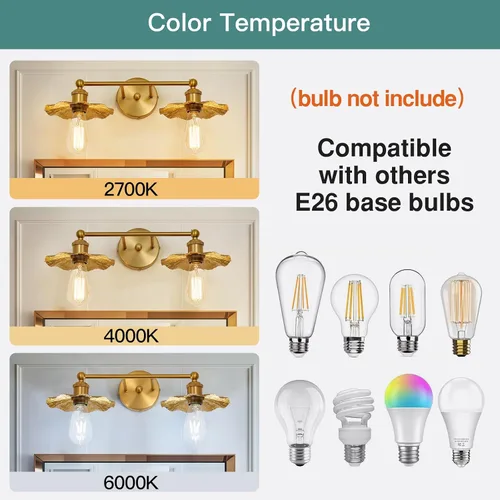 Color Temperature

2700K

4000K

6000K

（bulb not include）

Compatible with others E26 base bulbs